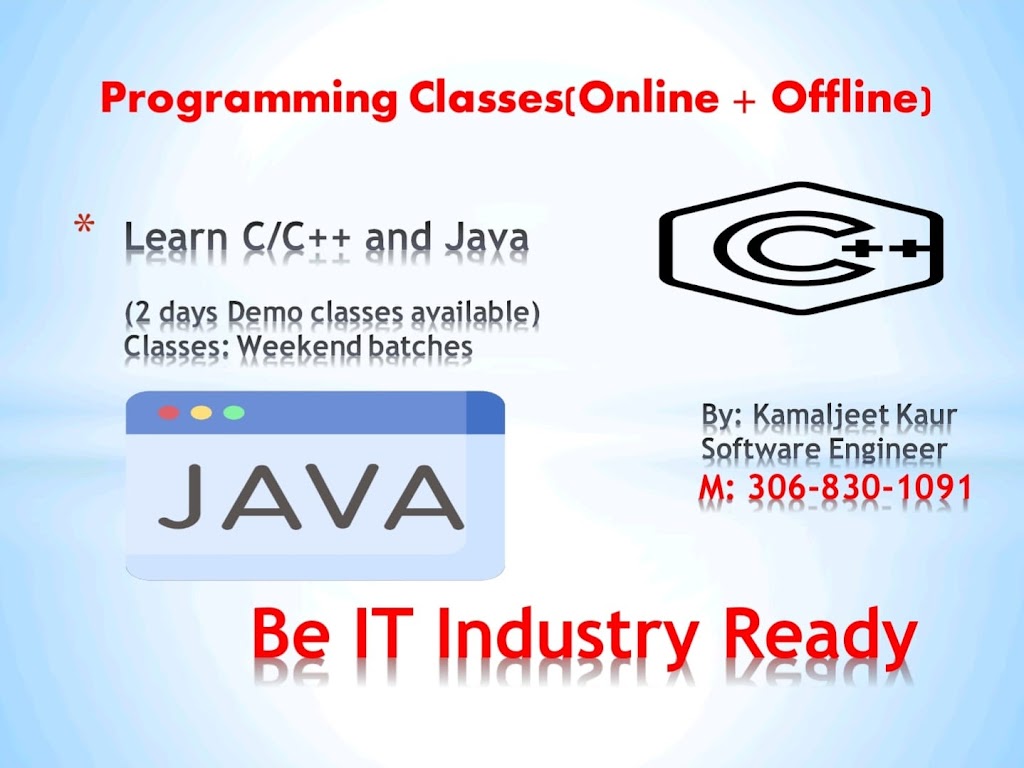 Programming Classes(Online + Offline)

* Learn C/C++ and Java

(2 days Demo classes available)
Classes: Weekend batches

C++

JAVA

By: Kamaljeet Kaur
Software Engineer
M: 306-830-1091

Be IT Industry Ready